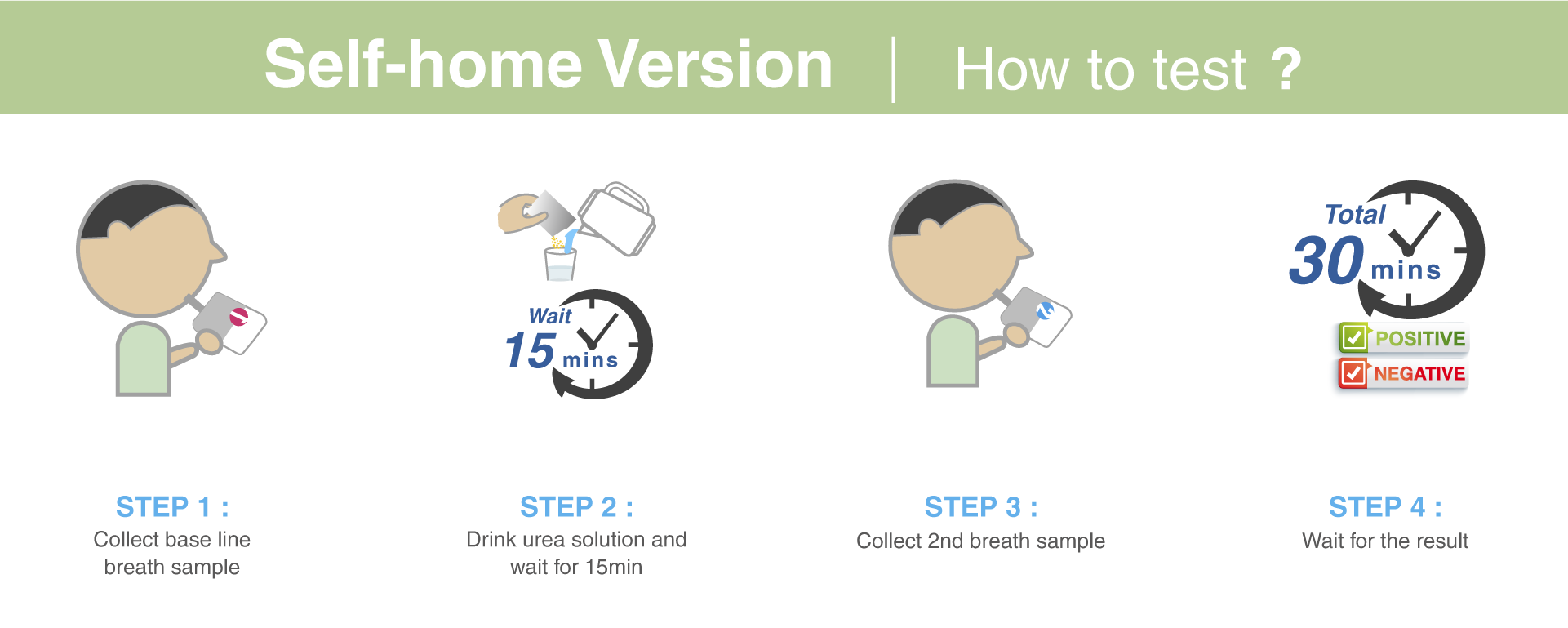 Self-home Version | How to test ?

Wait 15 mins

Total 30 mins

POSITIVE

NEGATIVE

STEP 1 :
Collect base line breath sample

STEP 2 :
Drink urea solution and wait for 15min

STEP 3 :
Collect 2nd breath sample

STEP 4 :
Wait for the result